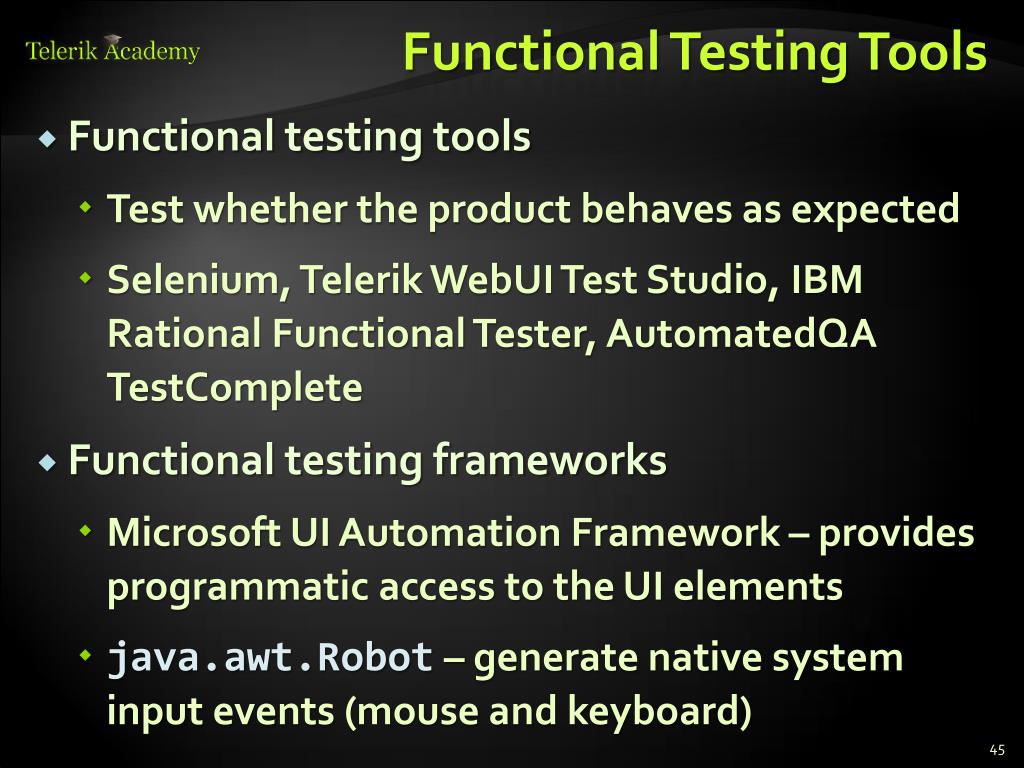 Telerik Academy

Functional Testing Tools

Functional testing tools

Test whether the product behaves as expected

Selenium, Telerik WebUI Test Studio, IBM Rational Functional Tester, AutomatedQA TestComplete

Functional testing frameworks

Microsoft UI Automation Framework – provides programmatic access to the UI elements

java.awt.Robot – generate native system input events (mouse and keyboard)

45